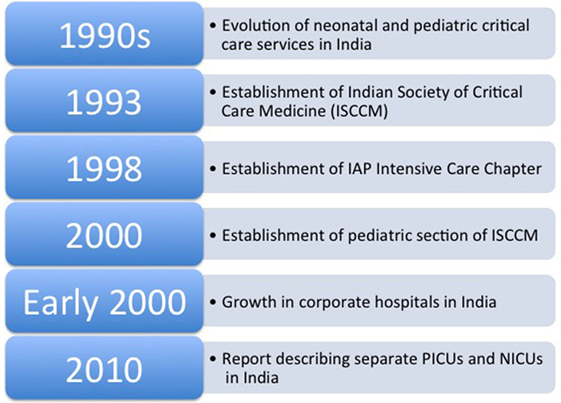 1990s

• Evolution of neonatal and pediatric critical care services in India

1993

• Establishment of Indian Society of Critical Care Medicine (ISCCM)

1998

• Establishment of IAP Intensive Care Chapter

2000

• Establishment of pediatric section of ISCCM

Early 2000

• Growth in corporate hospitals in India

2010

• Report describing separate PICUs and NICUs in India